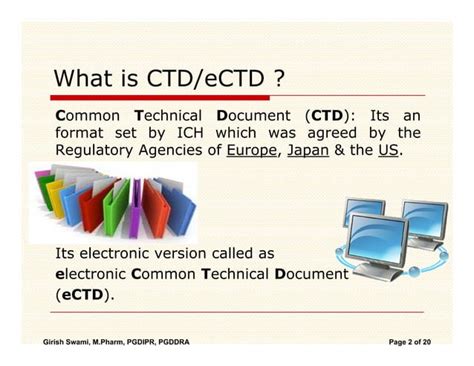 What is CTD/eCTD ?

Common Technical Document (CTD): Its an format set by ICH which was agreed by the Regulatory Agencies of Europe, Japan & the US.

Its electronic version called as electronic Common Technical Document (eCTD).

Girish Swami, M.Pharm, PGDIPR, PGDDRA

Page 2 of 20